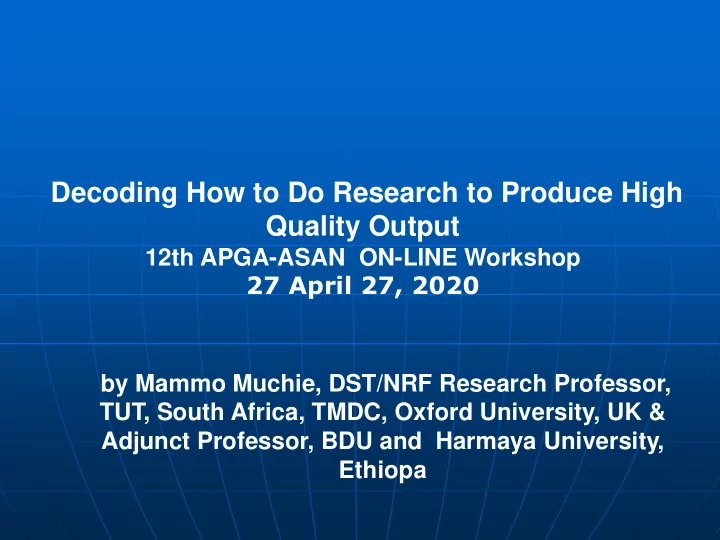 Decoding How to Do Research to Produce High Quality Output
12th APGA-ASAN ON-LINE Workshop
27 April 27, 2020

by Mammo Muchie, DST/NRF Research Professor, TUT, South Africa, TMDC, Oxford University, UK & Adjunct Professor, BDU and Harmaya University, Ethiopa